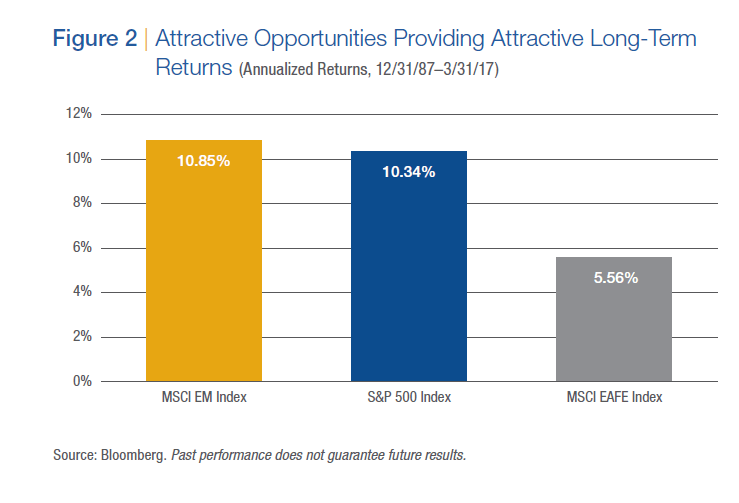 Figure 2 | Attractive Opportunities Providing Attractive Long-Term Returns (Annualized Returns, 12/31/87–3/31/17)

12%
10%
8%
6%
4%
2%
0%

10.85%
10.34%
5.56%

MSCI EM Index
S&P 500 Index
MSCI EAFE Index

Source: Bloomberg. Past performance does not guarantee future results.